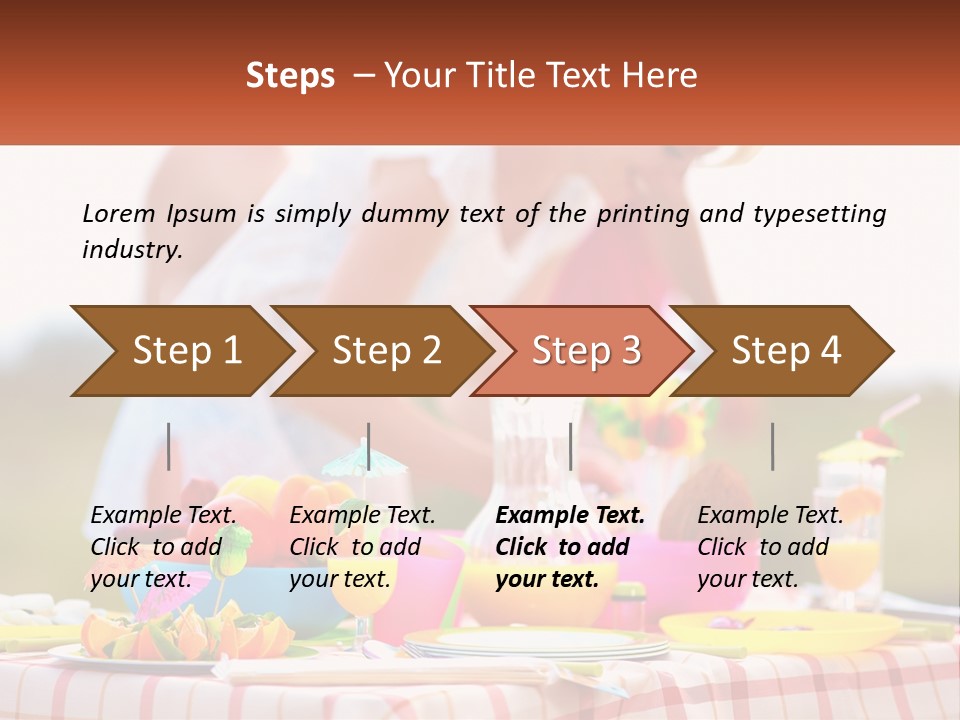 Steps – Your Title Text Here

Lorem Ipsum is simply dummy text of the printing and typesetting industry.

Step 1

Step 2

Step 3

Step 4

Example Text. Click to add your text.

Example Text. Click to add your text.

Example Text. Click to add your text.

Example Text. Click to add your text.